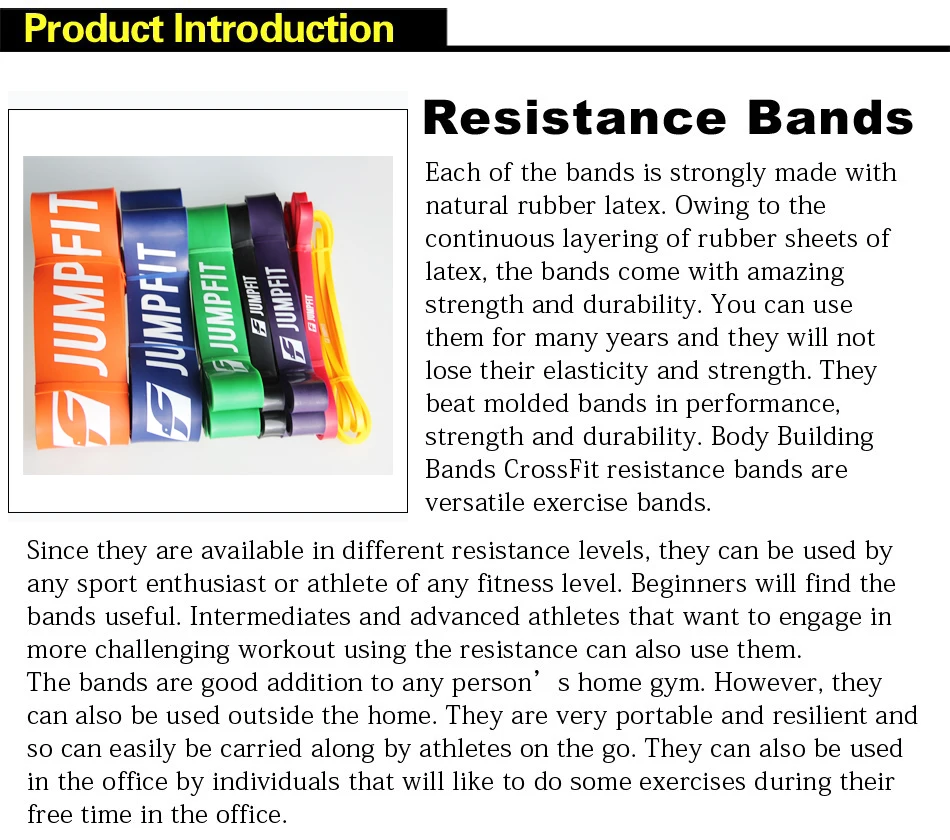 Product Introduction

JUMPFIT JUMPFIT JUMPFIT JUMPFIT JUMPFIT JUMPFIT

Resistance Bands

Each of the bands is strongly made with natural rubber latex. Owing to the continuous layering of rubber sheets of latex, the bands come with amazing strength and durability. You can use them for many years and they will not lose their elasticity and strength. They beat molded bands in performance, strength and durability. Body Building Bands CrossFit resistance bands are versatile exercise bands.

Since they are available in different resistance levels, they can be used by any sport enthusiast or athlete of any fitness level. Beginners will find the bands useful. Intermediates and advanced athletes that want to engage in more challenging workout using the resistance can also use them.
The bands are good addition to any person’s home gym. However, they can also be used outside the home. They are very portable and resilient and so can easily be carried along by athletes on the go. They can also be used in the office by individuals that will like to do some exercises during their free time in the office.